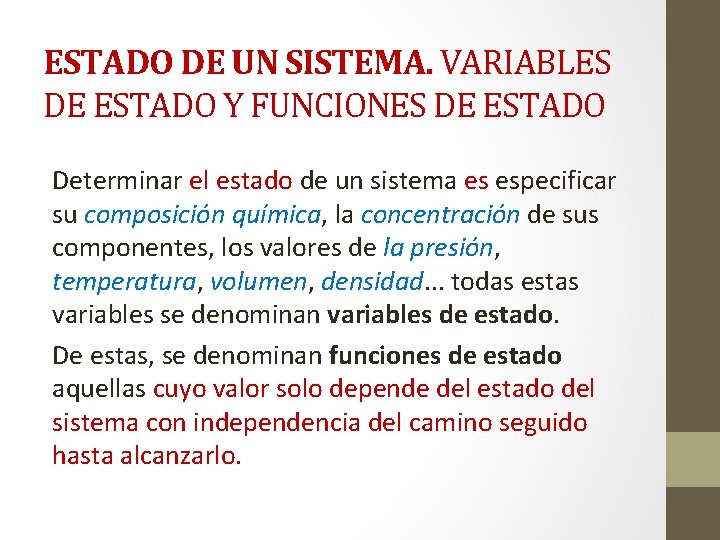 ESTADO DE UN SISTEMA. VARIABLES DE ESTADO Y FUNCIONES DE ESTADO

Determinar el estado de un sistema es especificar su composición química, la concentración de sus componentes, los valores de la presión, temperatura, volumen, densidad... todas estas variables se denominan variables de estado.

De estas, se denominan funciones de estado aquellas cuyo valor solo depende del estado del sistema con independencia del camino seguido hasta alcanzarlo.